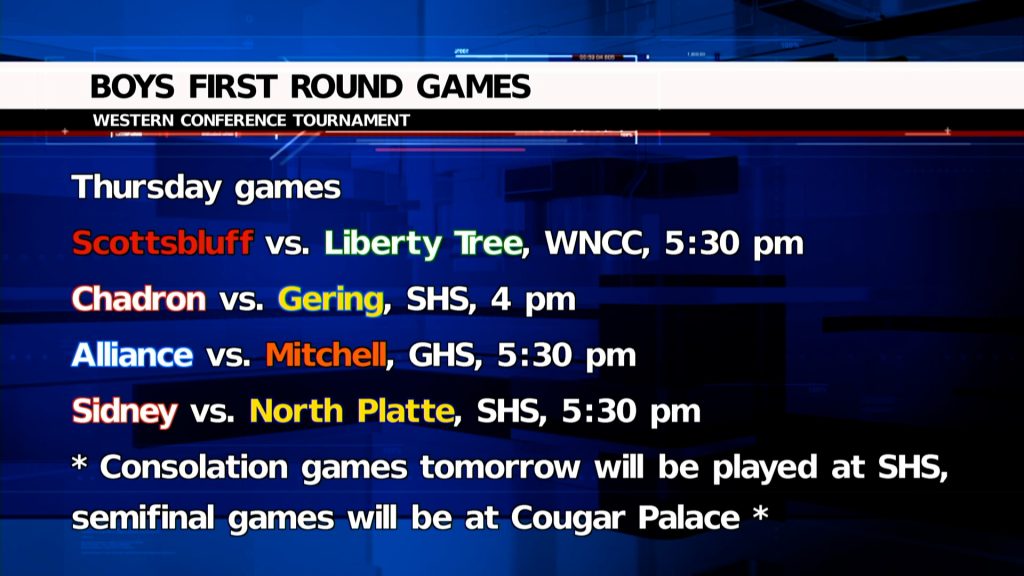 BOYS FIRST ROUND GAMES
WESTERN CONFERENCE TOURNAMENT

Thursday games

Scottsbluff vs. Liberty Tree, WNCC, 5:30 pm

Chadron vs. Gering, SHS, 4 pm

Alliance vs. Mitchell, GHS, 5:30 pm

Sidney vs. North Platte, SHS, 5:30 pm

* Consolation games tomorrow will be played at SHS, semifinal games will be at Cougar Palace *